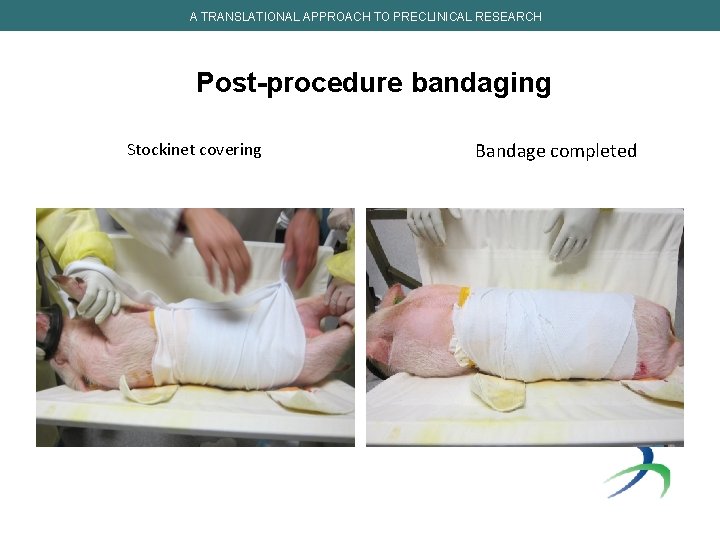 A TRANSLATIONAL APPROACH TO PRECLINICAL RESEARCH

Post-procedure bandaging

Stockinet covering

Bandage completed